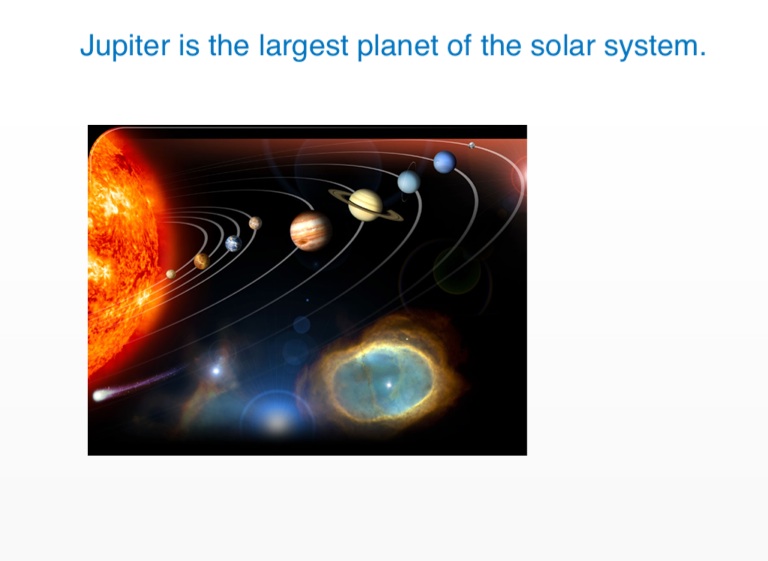 Jupiter is the largest planet of the solar system.